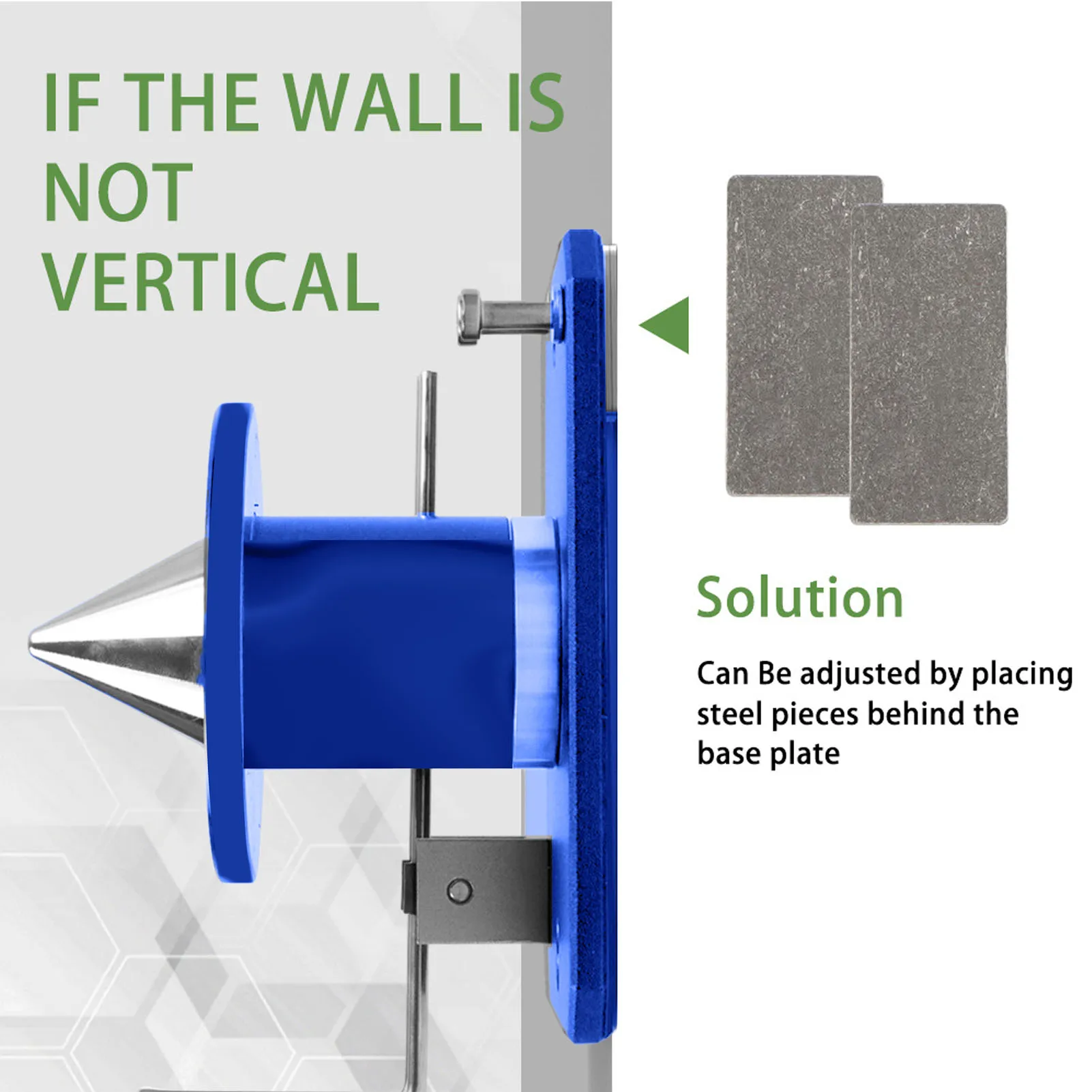 IF THE WALL IS NOT VERTICAL

Solution

Can Be adjusted by placing steel pieces behind the base plate